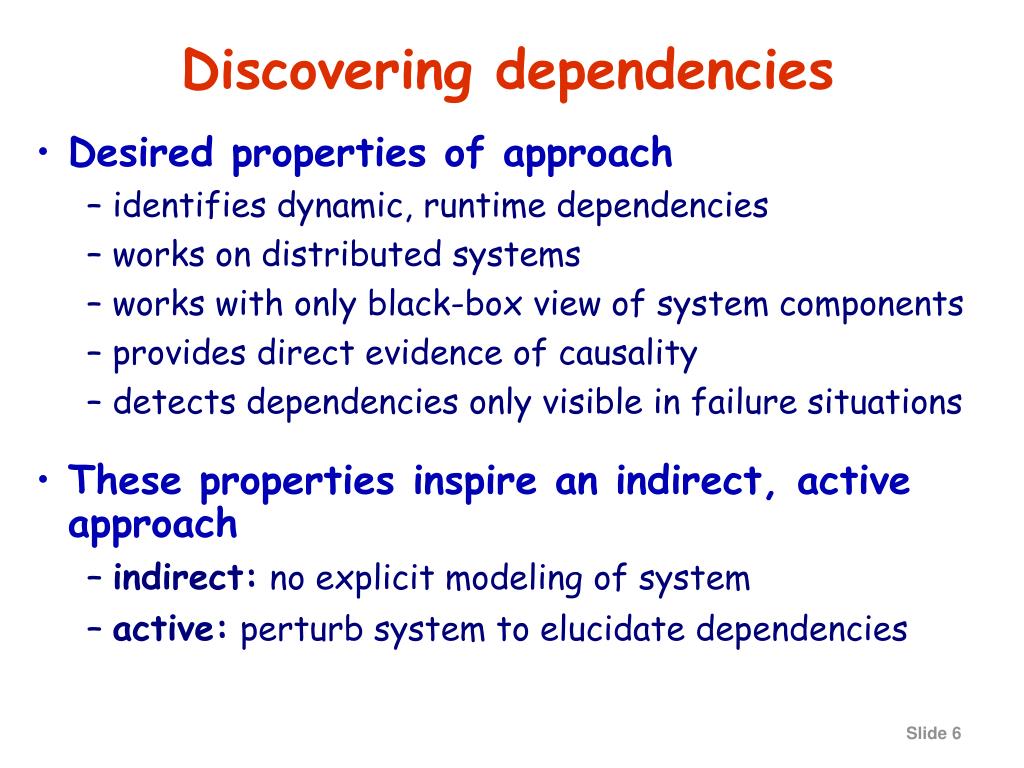 Discovering dependencies

• Desired properties of approach
– identifies dynamic, runtime dependencies
– works on distributed systems
– works with only black-box view of system components
– provides direct evidence of causality
– detects dependencies only visible in failure situations

• These properties inspire an indirect, active approach
– indirect: no explicit modeling of system
– active: perturb system to elucidate dependencies

Slide 6